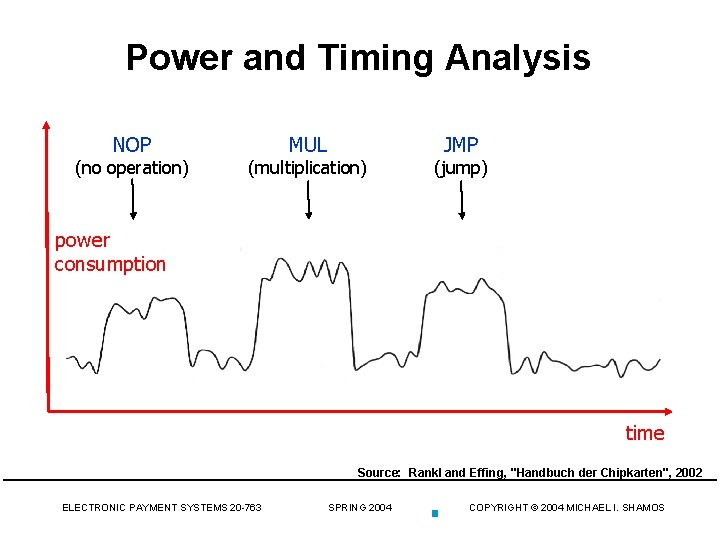 Power and Timing Analysis

NOP
(no operation)

MUL
(multiplication)

JMP
(jump)

power consumption

time

Source: Rankl and Effing, "Handbuch der Chipkarten", 2002

ELECTRONIC PAYMENT SYSTEMS 20-763

SPRING 2004

COPYRIGHT © 2004 MICHAEL I. SHAMOS